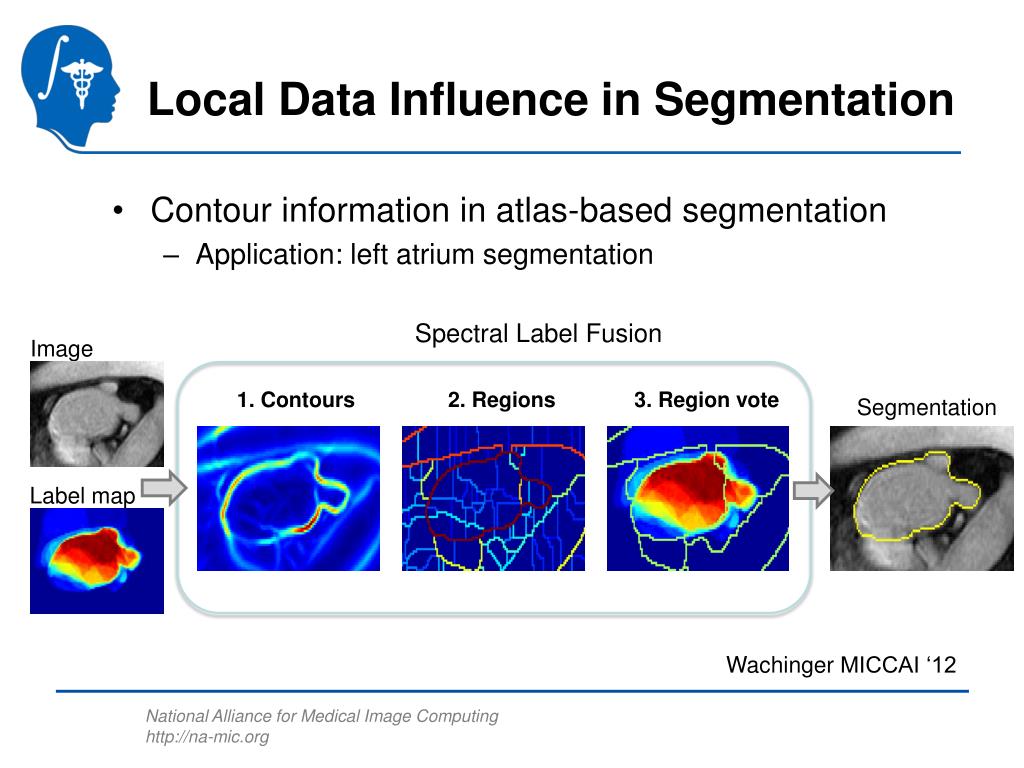 Local Data Influence in Segmentation

• Contour information in atlas-based segmentation
– Application: left atrium segmentation

Spectral Label Fusion

Image

Label map

1. Contours

2. Regions

3. Region vote

Segmentation

Wachinger MICCAI ‘12

National Alliance for Medical Image Computing
http://na-mic.org